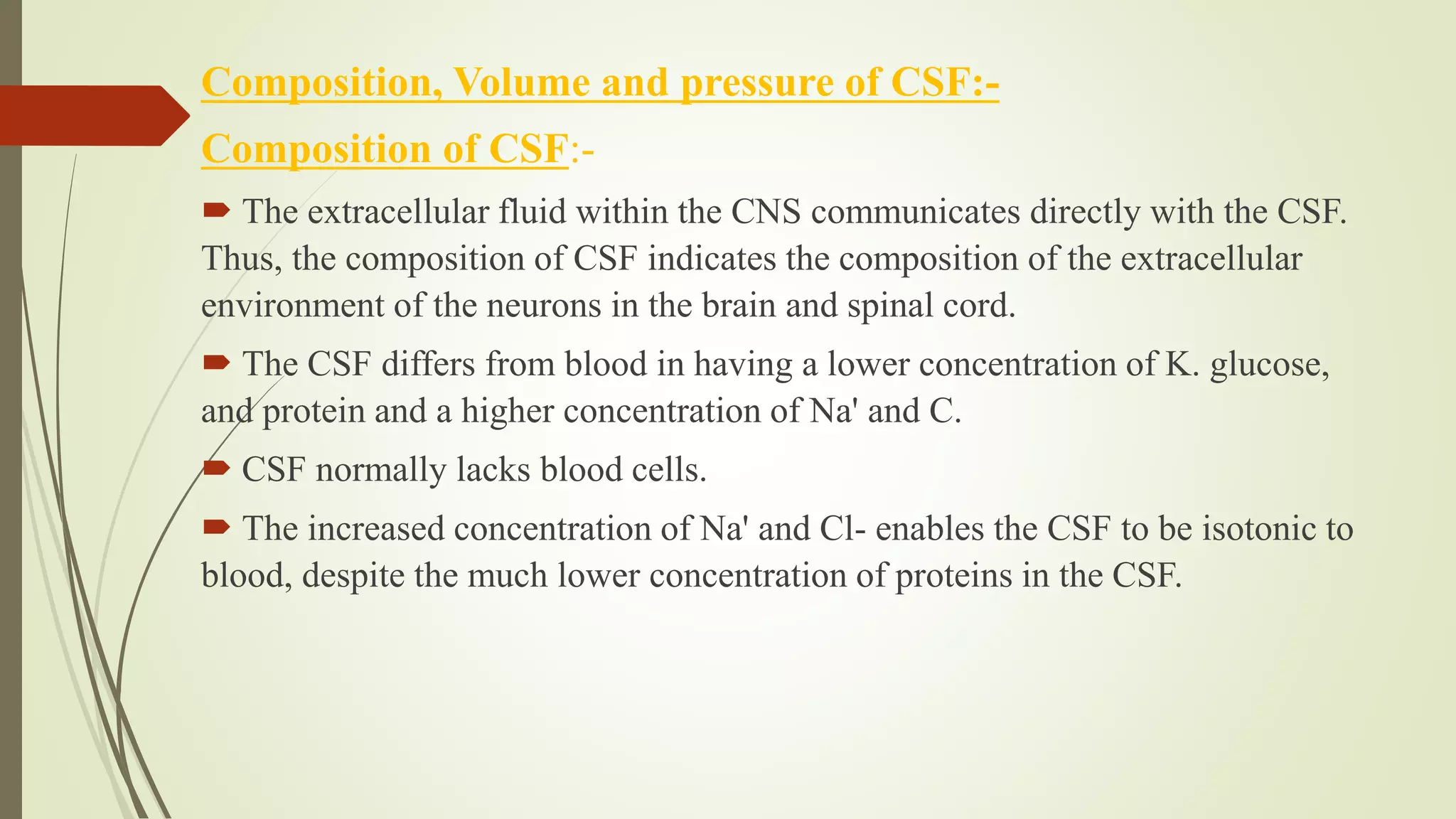 Composition, Volume and pressure of CSF:-

Composition of CSF:-

The extracellular fluid within the CNS communicates directly with the CSF. Thus, the composition of CSF indicates the composition of the extracellular environment of the neurons in the brain and spinal cord.

The CSF differs from blood in having a lower concentration of K. glucose, and protein and a higher concentration of Na' and C.

CSF normally lacks blood cells.

The increased concentration of Na' and Cl- enables the CSF to be isotonic to blood, despite the much lower concentration of proteins in the CSF.